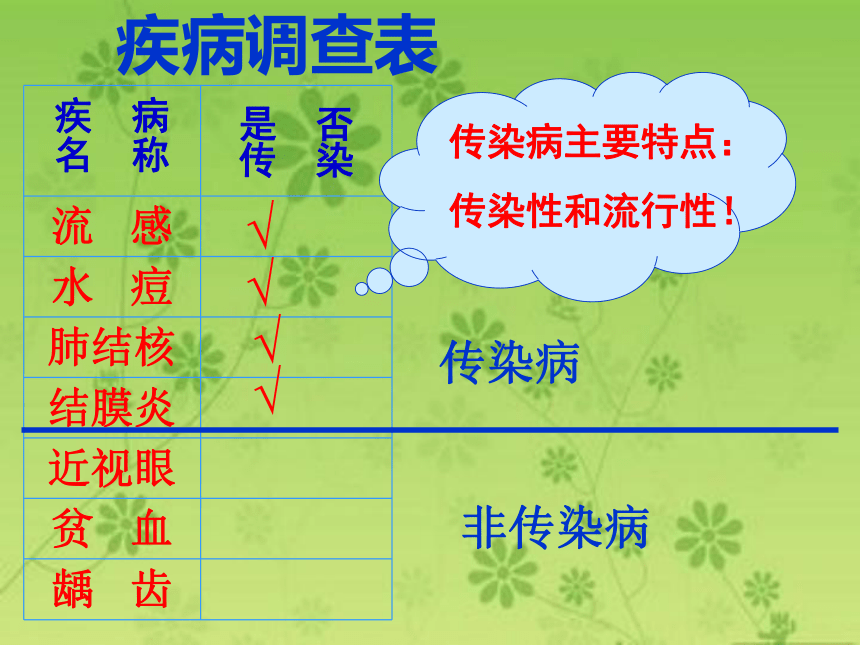 疾病调查表

| 疾病名称 | 是否传染 |
|---|---|
| 流感 | √ |
| 水痘 | √ |
| 肺结核 | √ |
| 结膜炎 | √ |
| 近视眼 | |
| 贫血 | |
| 龋齿 | |

传染病主要特点：
传染性和流行性！

传染病

非传染病